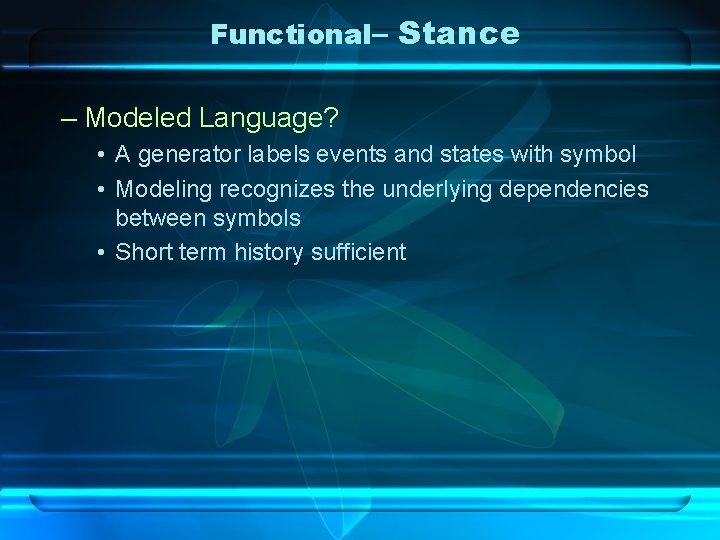 Functional– Stance

– Modeled Language?

• A generator labels events and states with symbol

• Modeling recognizes the underlying dependencies between symbols

• Short term history sufficient